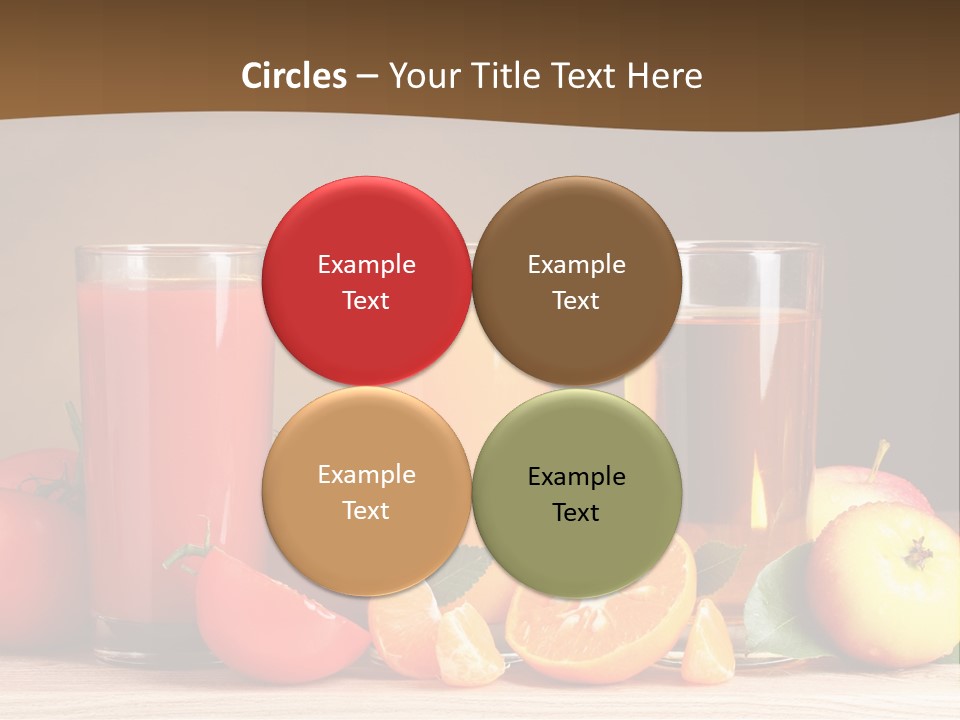 Circles – Your Title Text Here

Example Text

Example Text

Example Text

Example Text